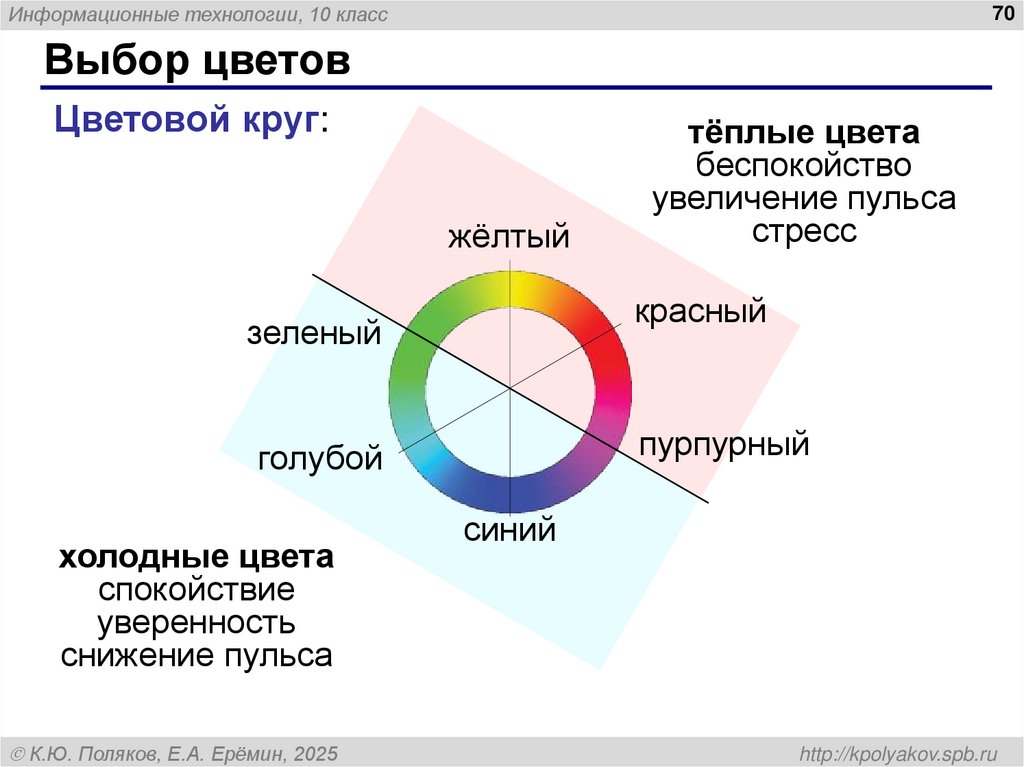 Информационные технологии, 10 класс

70

Выбор цветов

Цветовой круг:

тёплые цвета
беспокойство
увеличение пульса
стресс

жёлтый

красный

зеленый

голубой

пурпурный

синий

холодные цвета
спокойствие
уверенность
снижение пульса

© К.Ю. Поляков, Е.А. Ерёмин, 2025

http://kpolyakov.spb.ru